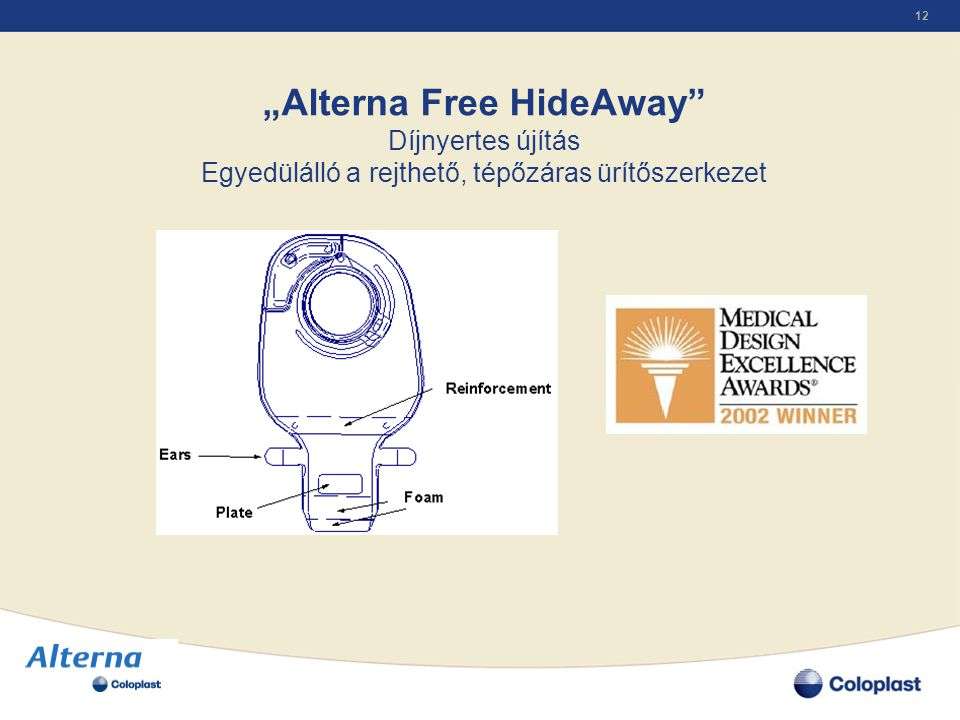 12

„Alterna Free HideAway”
Díjnyertes újítás
Egyedülálló a rejthető, tépőzáras ürítőszerkezet

Reinforcement
Ears
Plate
Foam

MEDICAL DESIGN EXCELLENCE AWARDS®
2002 WINNER

Alterna
Coloplast

Coloplast